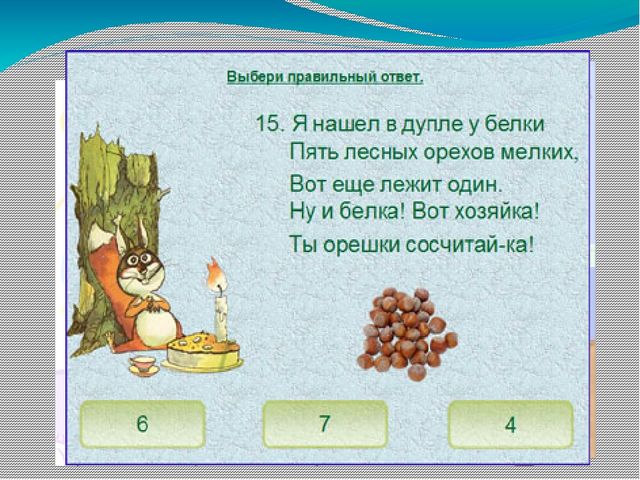 Выбери правильный ответ.

15. Я нашел в дупле у белки
Пять лесных орехов мелких,
Вот еще лежит один.
Ну и белка! Вот хозяйка!
Ты орешки сосчитай-ка!

6

7

4